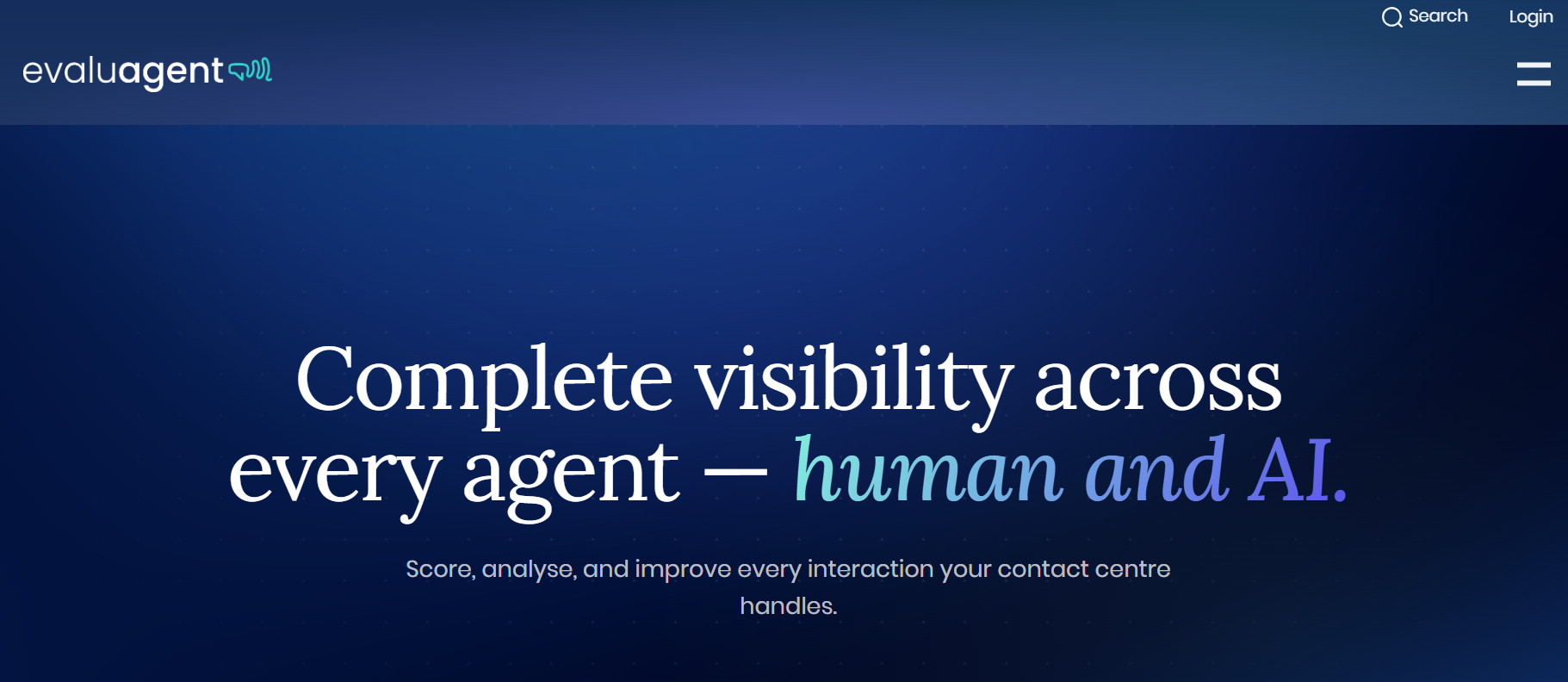 Search Login

evaluagent

Complete visibility across every agent — human and AI.

Score, analyse, and improve every interaction your contact centre handles.